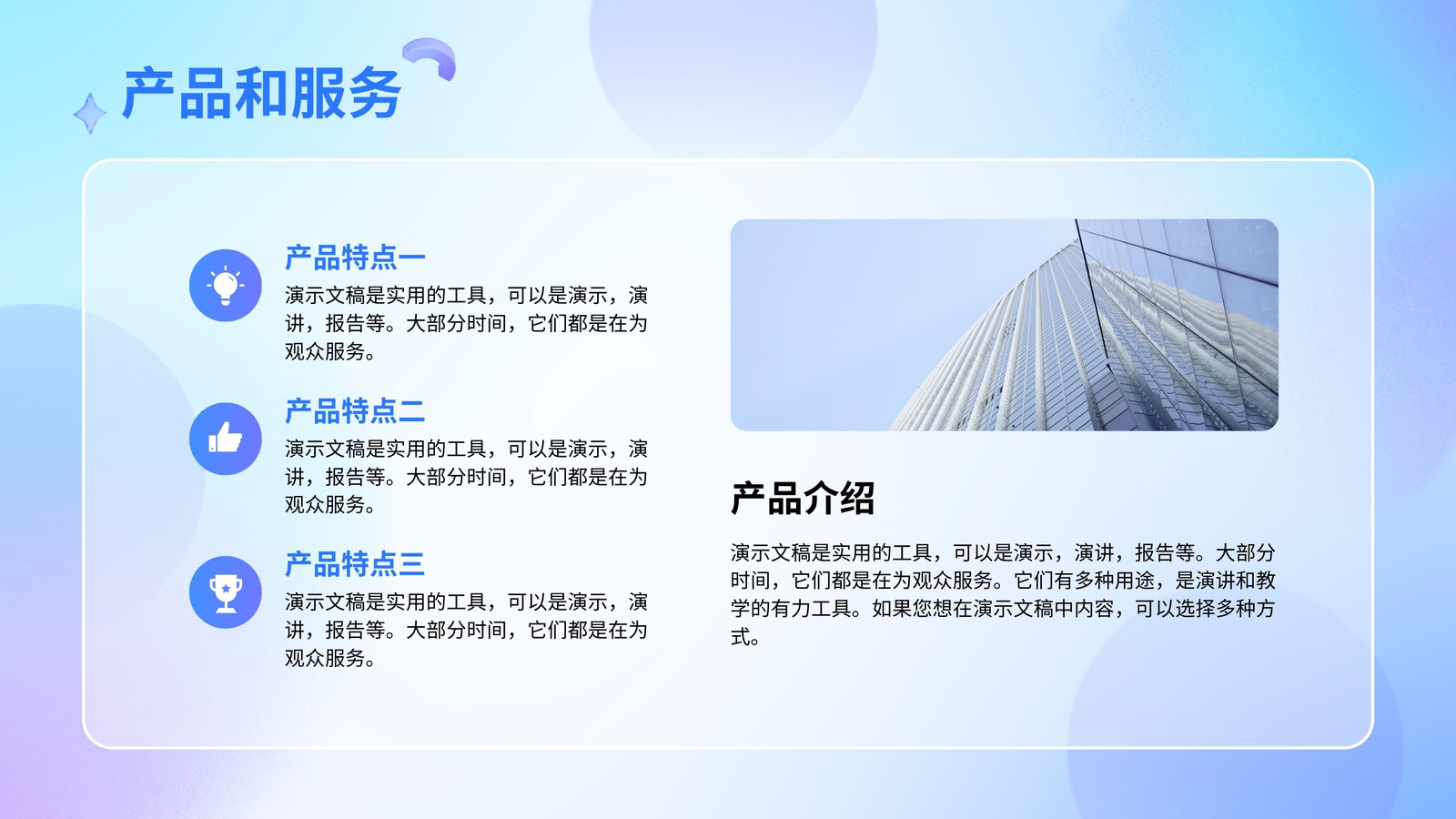 产品和服务

产品特点一
演示文稿是实用的工具，可以是演示，演讲，报告等。大部分时间，它们都是在为观众服务。

产品特点二
演示文稿是实用的工具，可以是演示，演讲，报告等。大部分时间，它们都是在为观众服务。

产品特点三
演示文稿是实用的工具，可以是演示，演讲，报告等。大部分时间，它们都是在为观众服务。

产品介绍
演示文稿是实用的工具，可以是演示，演讲，报告等。大部分时间，它们都是在为观众服务。它们有多种用途，是演讲和教学的有力工具。如果您想在演示文稿中内容，可以选择多种方式。